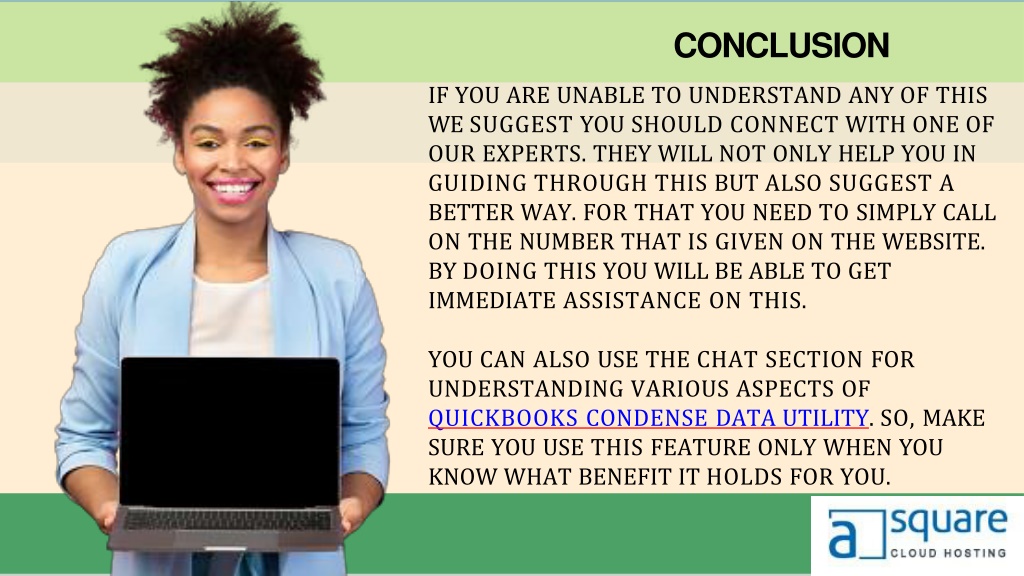 CONCLUSION

IF YOU ARE UNABLE TO UNDERSTAND ANY OF THIS WE SUGGEST YOU SHOULD CONNECT WITH ONE OF OUR EXPERTS. THEY WILL NOT ONLY HELP YOU IN GUIDING THROUGH THIS BUT ALSO SUGGEST A BETTER WAY. FOR THAT YOU NEED TO SIMPLY CALL ON THE NUMBER THAT IS GIVEN ON THE WEBSITE. BY DOING THIS YOU WILL BE ABLE TO GET IMMEDIATE ASSISTANCE ON THIS.

YOU CAN ALSO USE THE CHAT SECTION FOR UNDERSTANDING VARIOUS ASPECTS OF QUICKBOOKS CONDENSE DATA UTILITY. SO, MAKE SURE YOU USE THIS FEATURE ONLY WHEN YOU KNOW WHAT BENEFIT IT HOLDS FOR YOU.

a square
CLOUD HOSTING